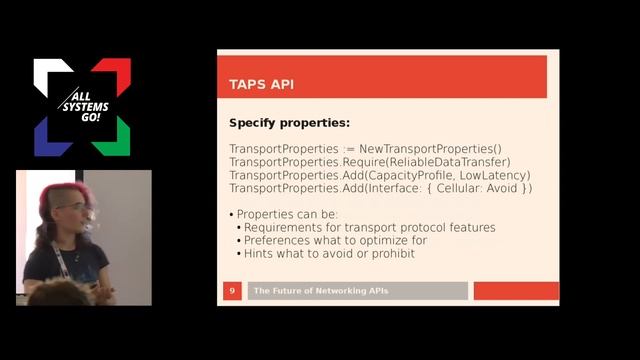 ALL SYSTEMS GO!

TAPS API

Specify properties:

TransportProperties := NewTransportProperties()
TransportProperties.Require(ReliableDataTransfer)
TransportProperties.Add(CapacityProfile, LowLatency)
TransportProperties.Add(Interface: { Cellular: Avoid })

• Properties can be:
• Requirements for transport protocol features
• Preferences what to optimize for
• Hints what to avoid or prohibit

9 The Future of Networking APIs